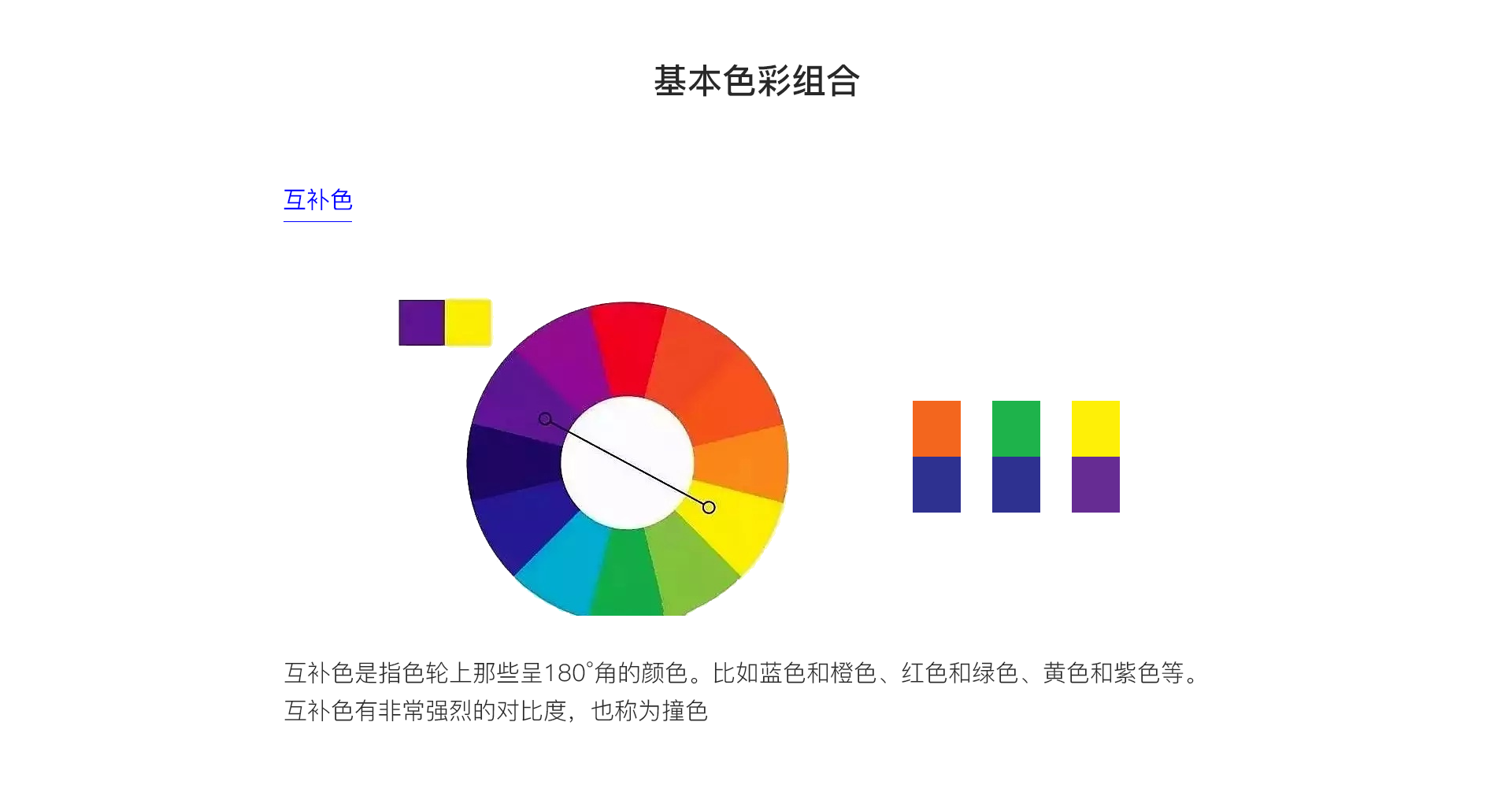 基本色彩组合

互补色

互补色是指色轮上那些呈180°角的颜色。比如蓝色和橙色、红色和绿色、黄色和紫色等。互补色有非常强烈的对比度，也称为撞色